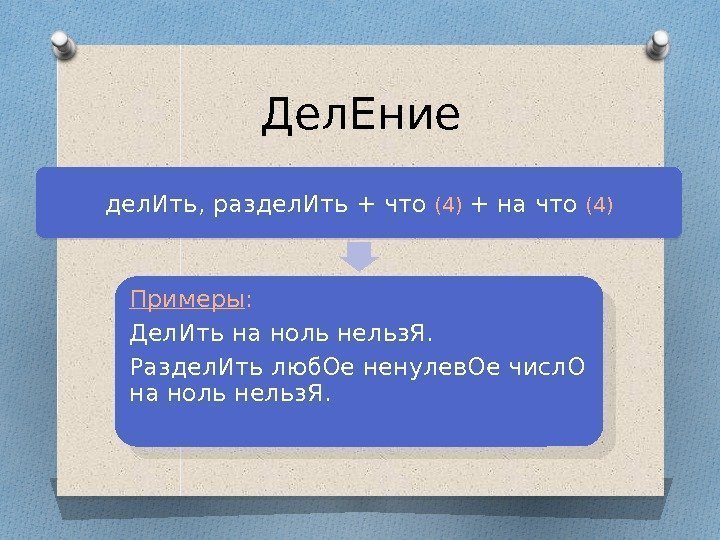 ДелЕние

делИть, разделИть + что (4) + на что (4)

Примеры:

ДелИть на ноль нельзЯ.

РазделИть любОе ненулевОе числО на ноль нельзЯ.